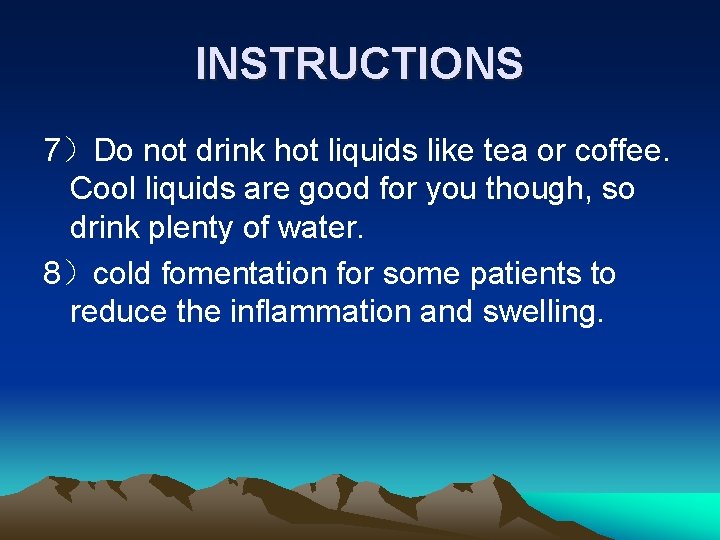 INSTRUCTIONS

7）Do not drink hot liquids like tea or coffee. Cool liquids are good for you though, so drink plenty of water.

8）cold fomentation for some patients to reduce the inflammation and swelling.